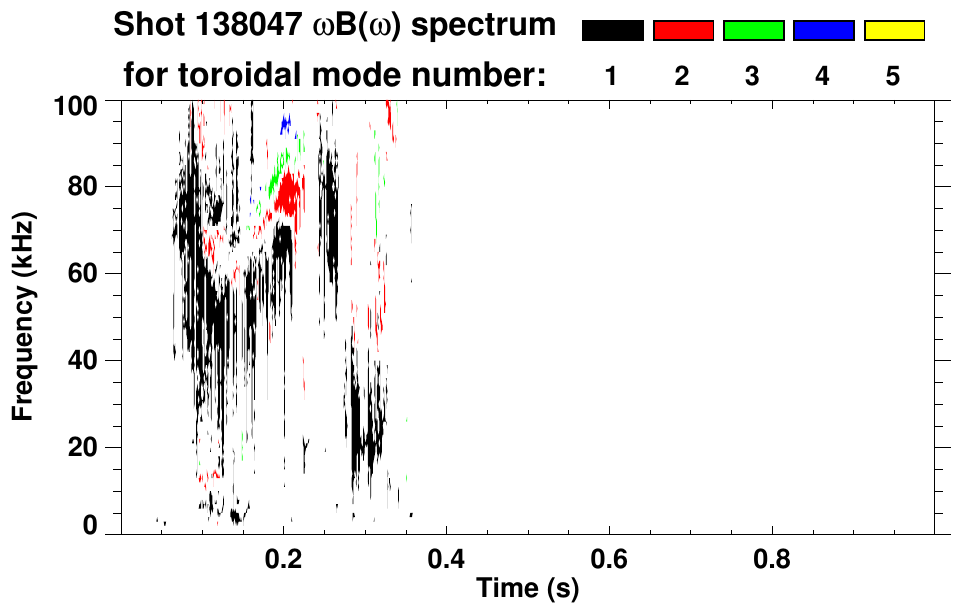 Shot 138047 $\omega B(\omega)$ spectrum
for toroidal mode number: 1 2 3 4 5

Frequency (kHz)
100
80
60
40
20
0

0.2 0.4 0.6 0.8
Time (s)